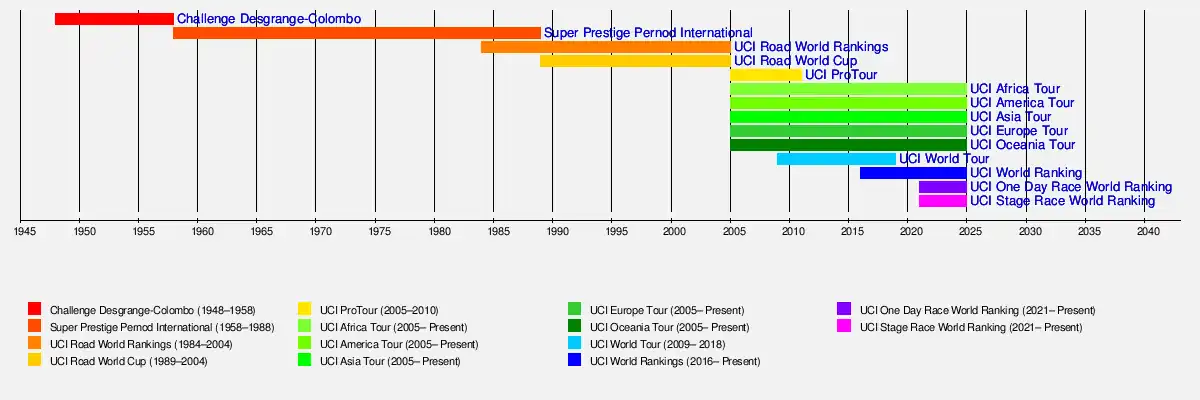 Challenge Desgrange-Colombo
Super Prestige Pernod International
UCI Road World Rankings
UCI Road World Cup
UCI ProTour
UCI Africa Tour
UCI America Tour
UCI Asia Tour
UCI Europe Tour
UCI Oceania Tour
UCI World Tour
UCI World Ranking
UCI One Day Race World Ranking
UCI Stage Race World Ranking

1945 1950 1955 1960 1965 1970 1975 1980 1985 1990 1995 2000 2005 2010 2015 2020 2025 2030 2035 2040

Challenge Desgrange-Colombo (1948–1958)
Super Prestige Pernod International (1958–1988)
UCI Road World Rankings (1984–2004)
UCI Road World Cup (1989–2004)

UCI ProTour (2005–2010)
UCI Africa Tour (2005– Present)
UCI America Tour (2005– Present)
UCI Asia Tour (2005– Present)

UCI Europe Tour (2005– Present)
UCI Oceania Tour (2005– Present)
UCI World Tour (2009– 2018)
UCI World Rankings (2016– Present)

UCI One Day Race World Ranking (2021– Present)
UCI Stage Race World Ranking (2021– Present)